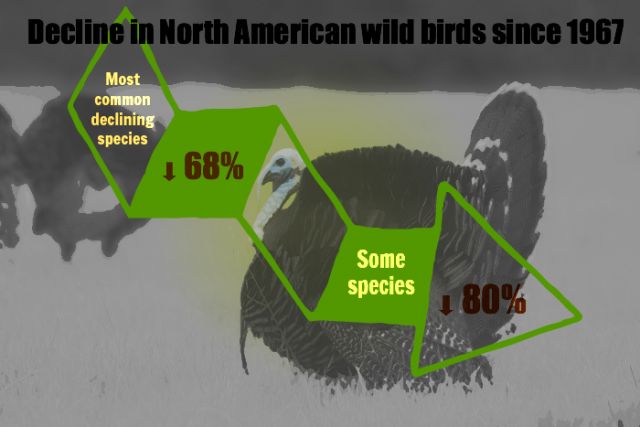 Decline in North American wild birds since 1967

Most common declining species

↓ 68%

Some species

↓ 80%